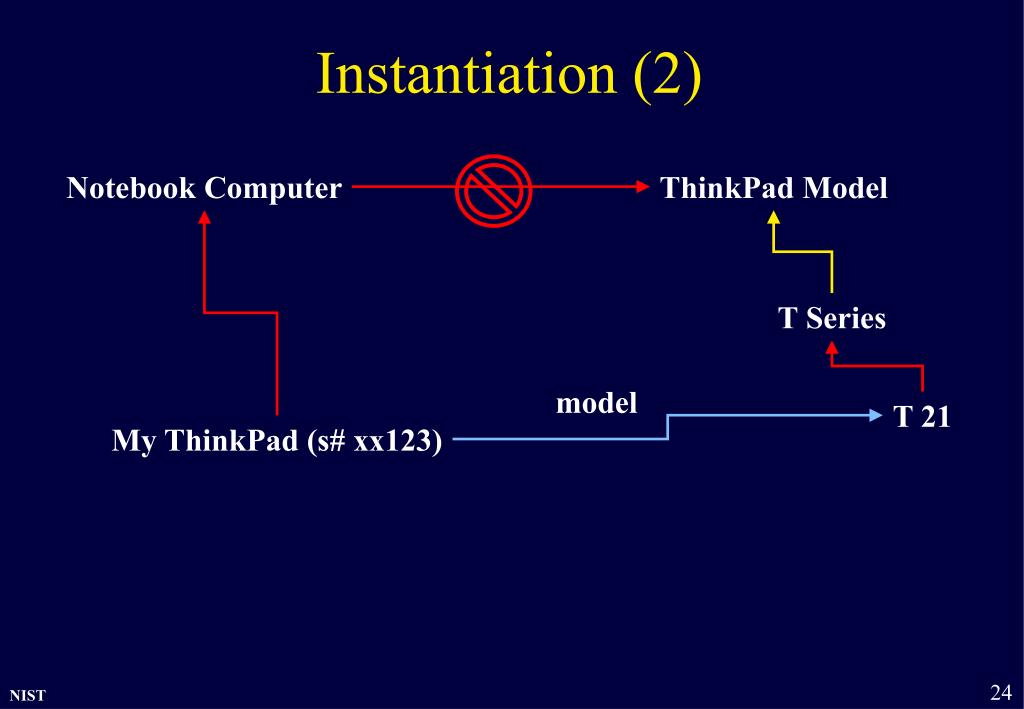 Instantiation (2)

Notebook Computer

ThinkPad Model

T Series

model

T 21

My ThinkPad (s# xx123)

NIST

24